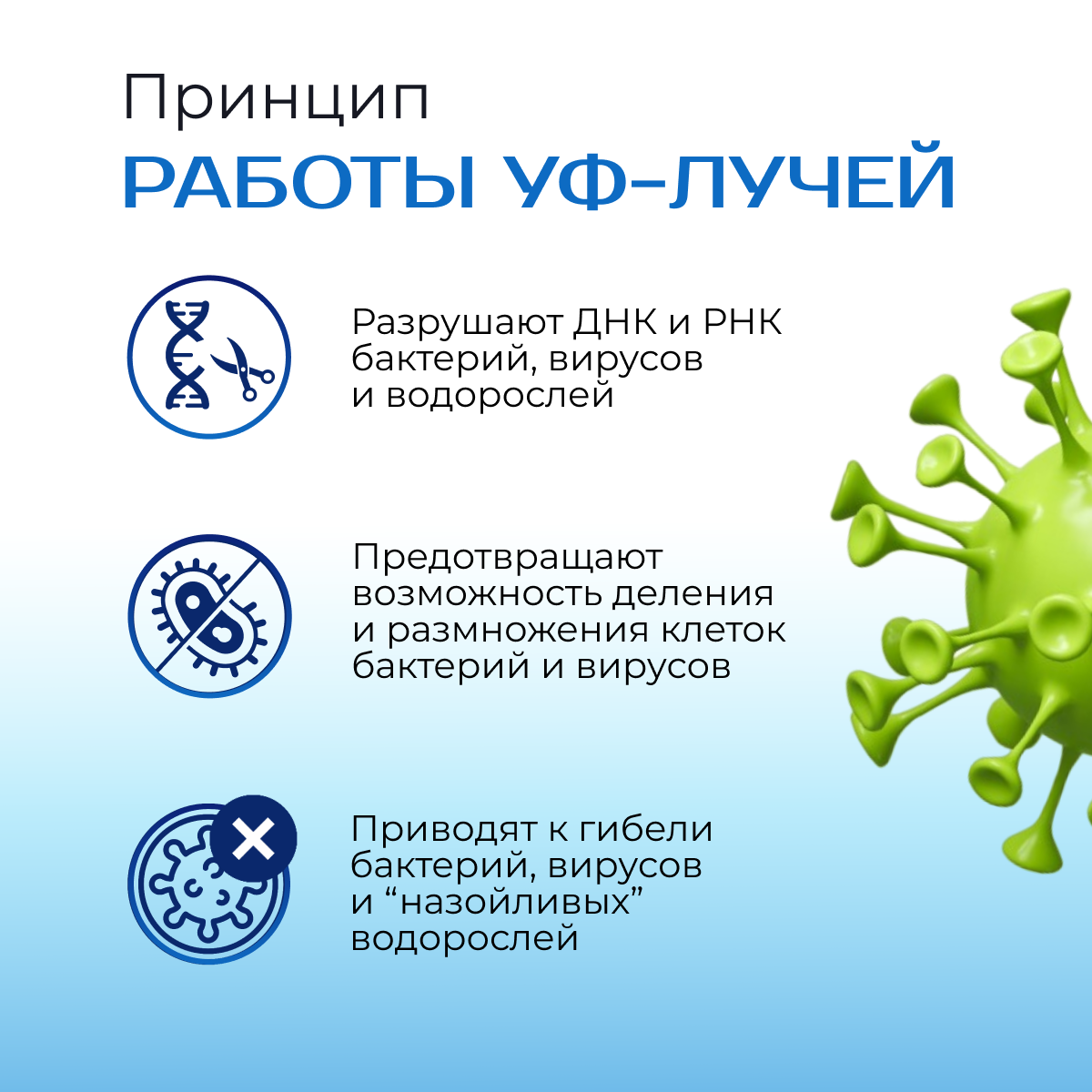 Принцип
РАБОТЫ УФ-ЛУЧЕЙ

Разрушают ДНК и РНК бактерий, вирусов и водорослей

Предотвращают возможность деления и размножения клеток бактерий и вирусов

Приводят к гибели бактерий, вирусов и “назойливых” водорослей